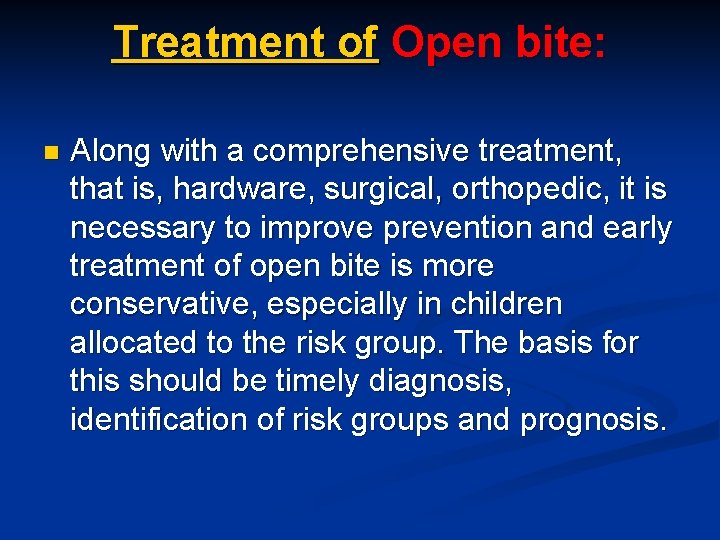 Treatment of Open bite:

Along with a comprehensive treatment, that is, hardware, surgical, orthopedic, it is necessary to improve prevention and early treatment of open bite is more conservative, especially in children allocated to the risk group. The basis for this should be timely diagnosis, identification of risk groups and prognosis.